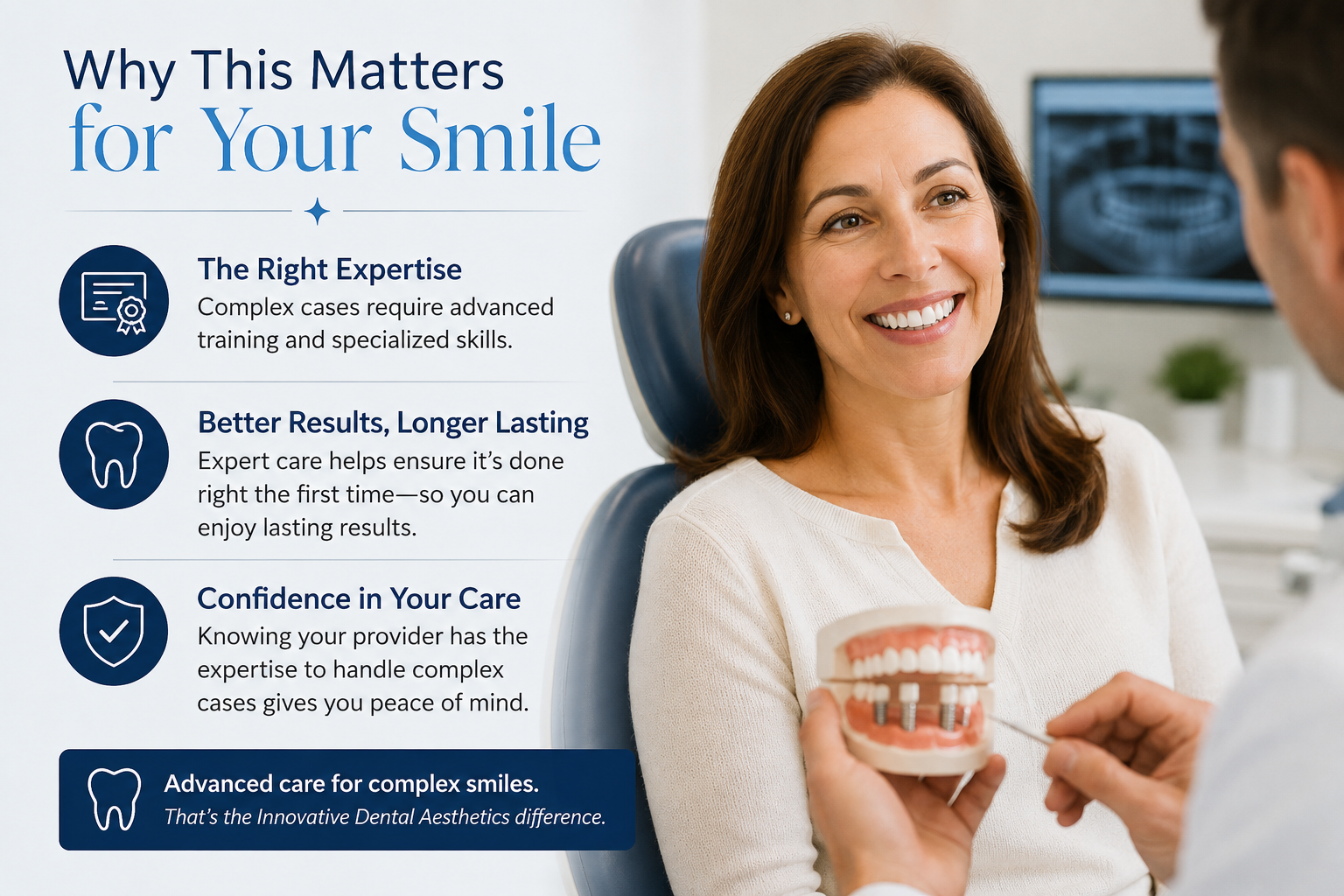 Why This Matters
for Your Smile

The Right Expertise
Complex cases require advanced training and specialized skills.

Better Results, Longer Lasting
Expert care helps ensure it's done right the first time—so you can enjoy lasting results.

Confidence in Your Care
Knowing your provider has the expertise to handle complex cases gives you peace of mind.

Advanced care for complex smiles.
That's the Innovative Dental Aesthetics difference.